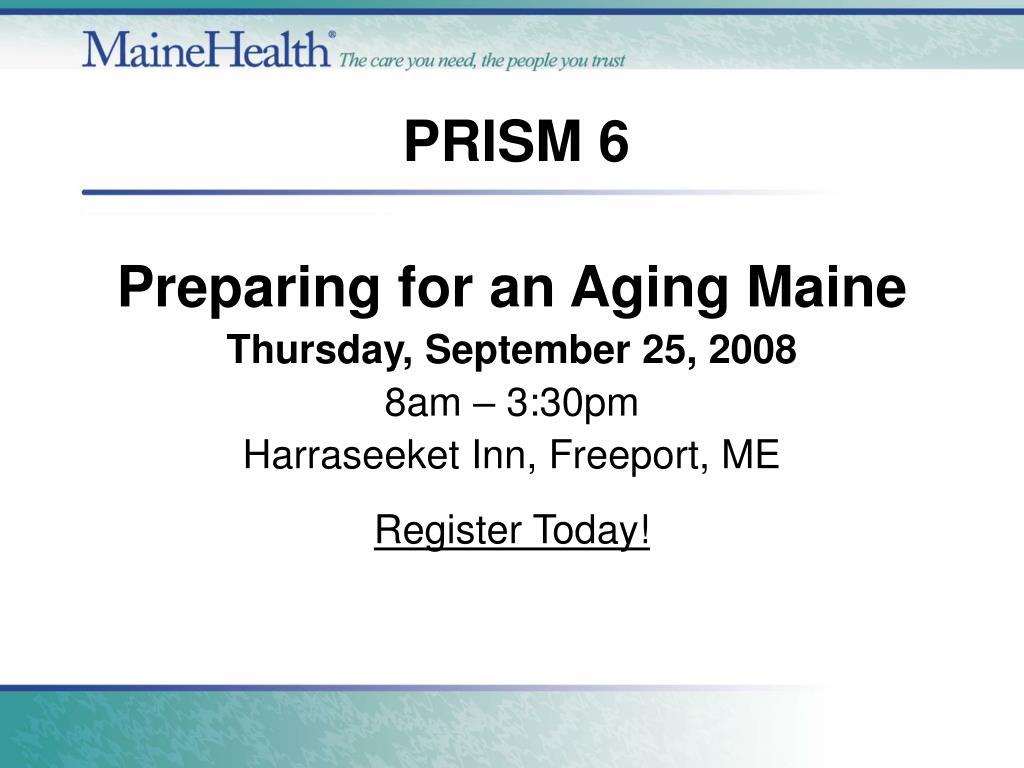 MaineHealth® The care you need, the people you trust

PRISM 6

Preparing for an Aging Maine
Thursday, September 25, 2008
8am – 3:30pm
Harraseeket Inn, Freeport, ME

Register Today!